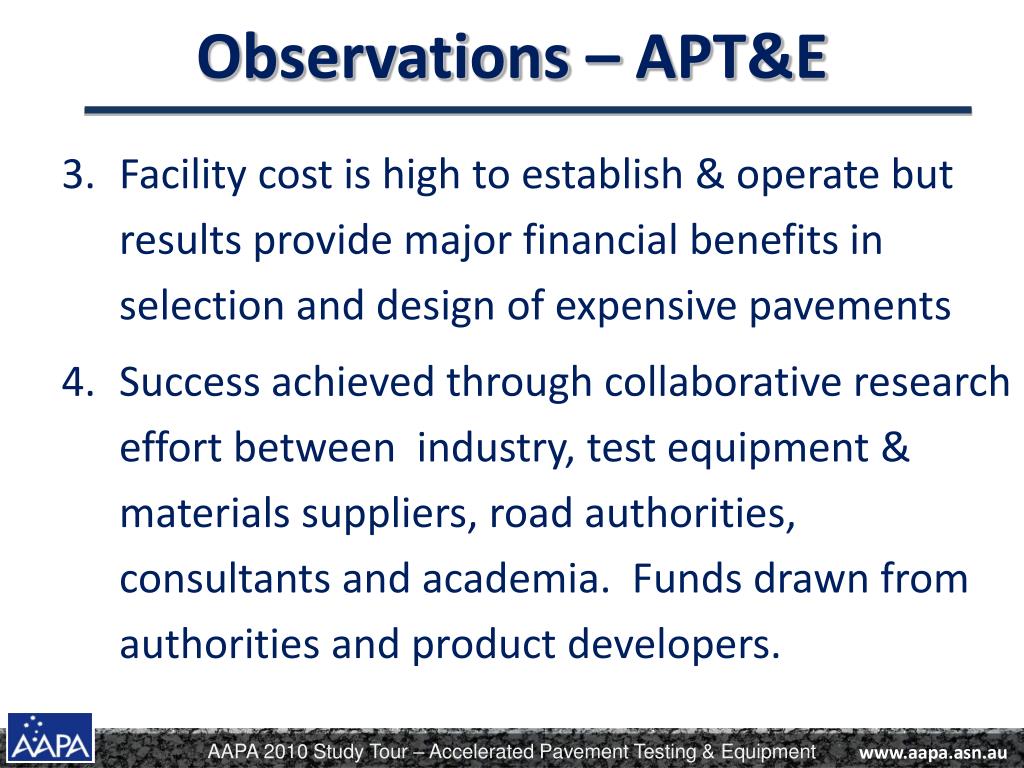 Observations – APT&E

3. Facility cost is high to establish & operate but results provide major financial benefits in selection and design of expensive pavements

4. Success achieved through collaborative research effort between industry, test equipment & materials suppliers, road authorities, consultants and academia. Funds drawn from authorities and product developers.

AAPA

AAPA 2010 Study Tour – Accelerated Pavement Testing & Equipment

www.aapa.asn.au